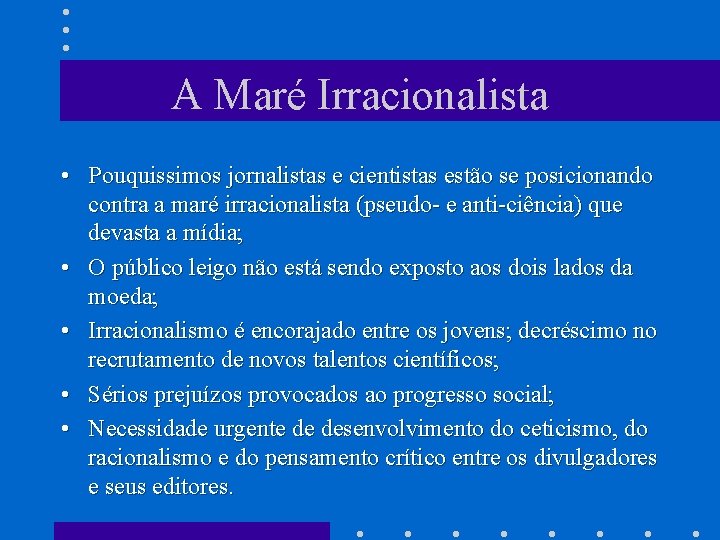 A Maré Irracionalista

• Pouquissimos jornalistas e cientistas estão se posicionando contra a maré irracionalista (pseudo- e anti-ciência) que devasta a mídia;

• O público leigo não está sendo exposto aos dois lados da moeda;

• Irracionalismo é encorajado entre os jovens; decréscimo no recrutamento de novos talentos científicos;

• Sérios prejuízos provocados ao progresso social;

• Necessidade urgente de desenvolvimento do ceticismo, do racionalismo e do pensamento crítico entre os divulgadores e seus editores.